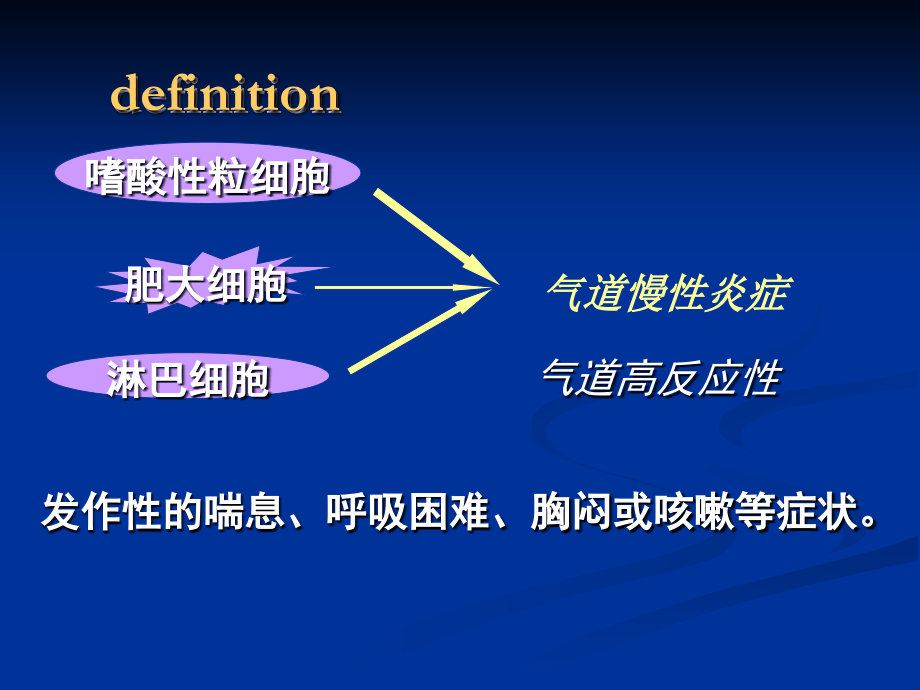 definition

嗜酸性粒细胞

肥大细胞

淋巴细胞

气道慢性炎症

气道高反应性

发作性的喘息、呼吸困难、胸闷或咳嗽等症状。